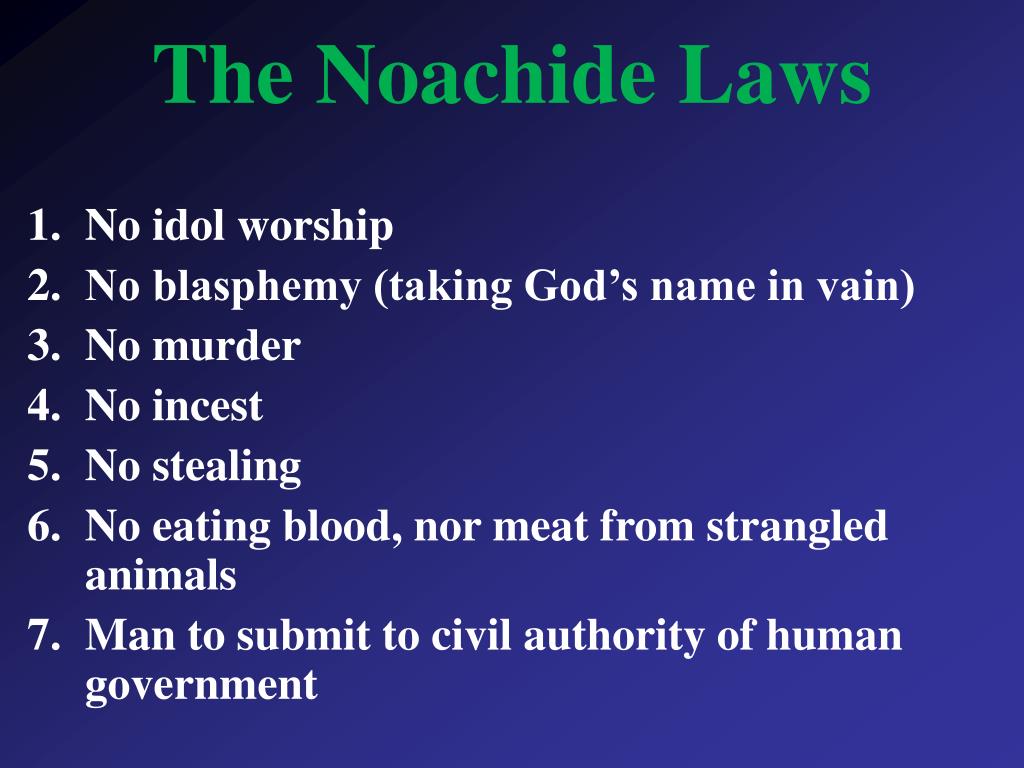 The Noachide Laws

1. No idol worship
2. No blasphemy (taking God’s name in vain)
3. No murder
4. No incest
5. No stealing
6. No eating blood, nor meat from strangled animals
7. Man to submit to civil authority of human government